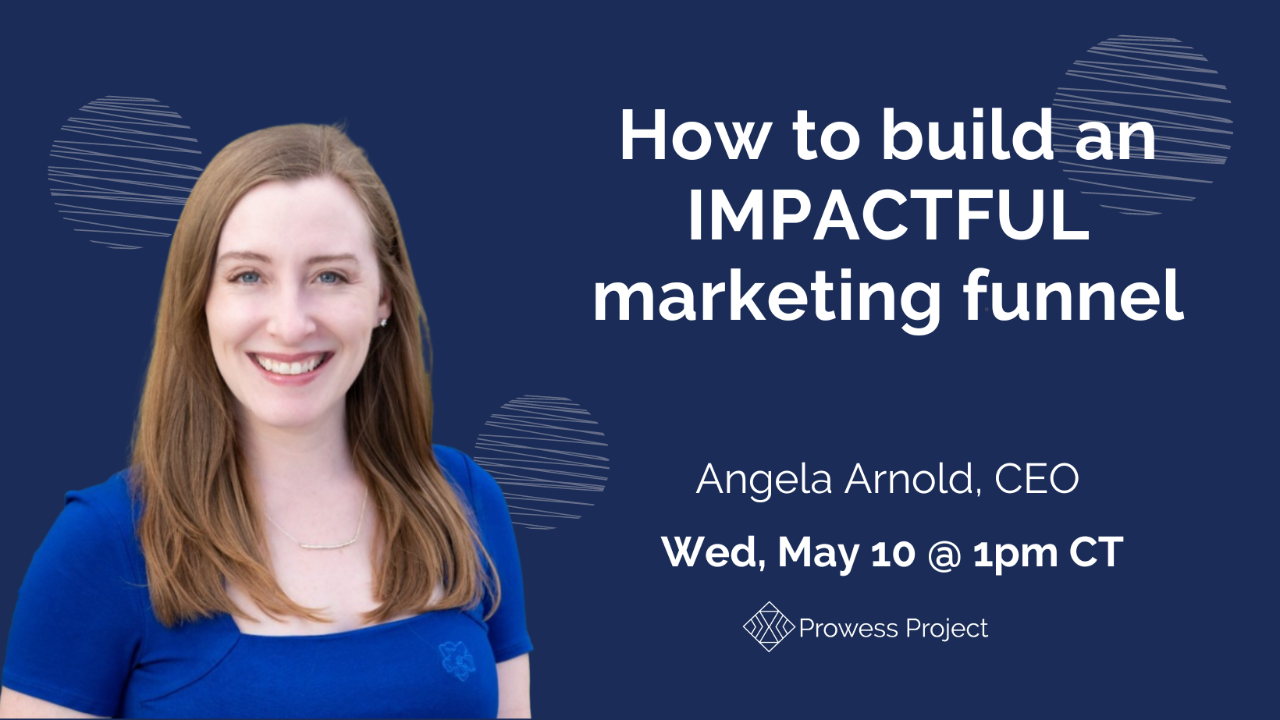 How to build an IMPACTFUL marketing funnel

Angela Arnold, CEO

Wed, May 10 @ 1pm CT

Prowess Project